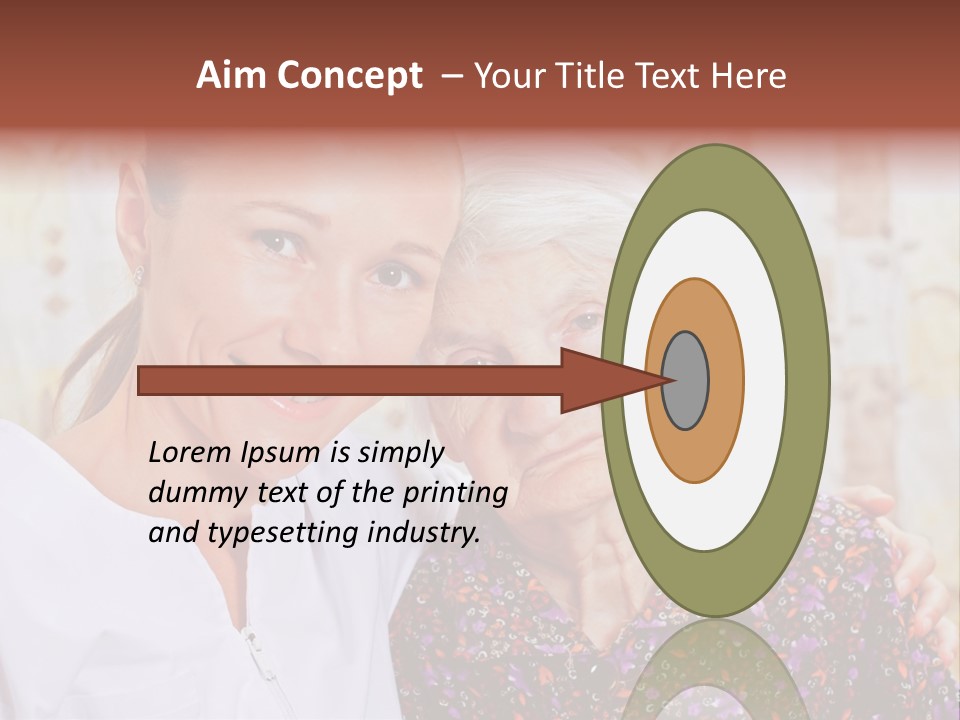 Aim Concept – Your Title Text Here

Lorem Ipsum is simply dummy text of the printing and typesetting industry.